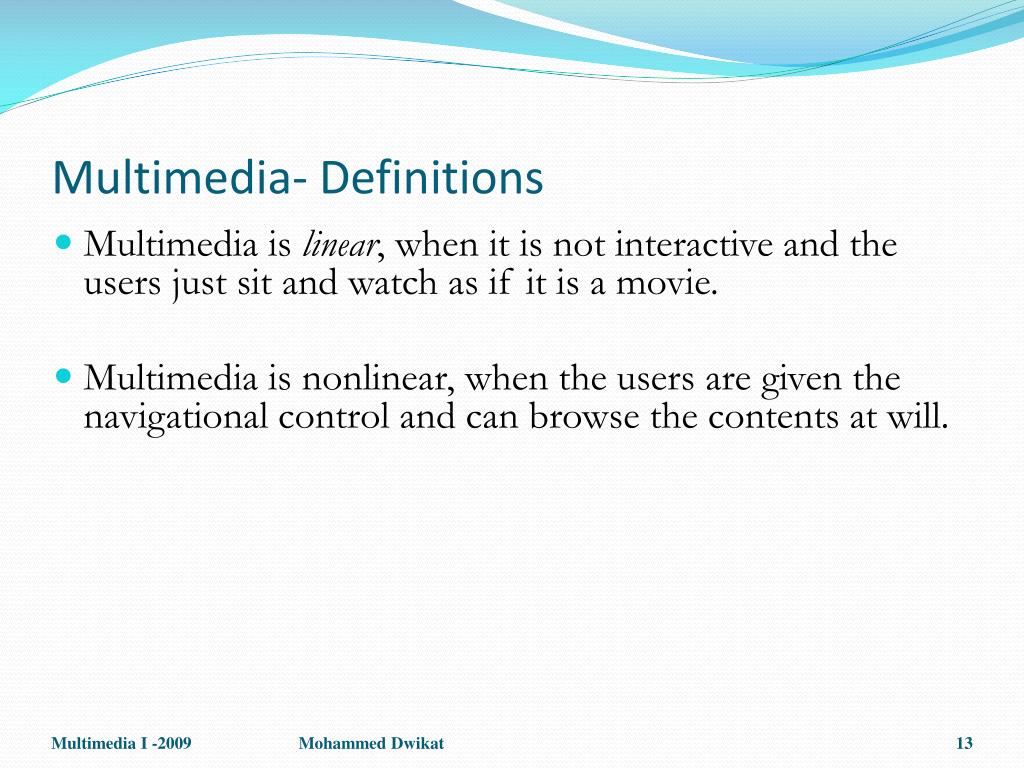 Multimedia- Definitions

Multimedia is linear, when it is not interactive and the users just sit and watch as if it is a movie.

Multimedia is nonlinear, when the users are given the navigational control and can browse the contents at will.

Multimedia I -2009
Mohammed Dwikat
13